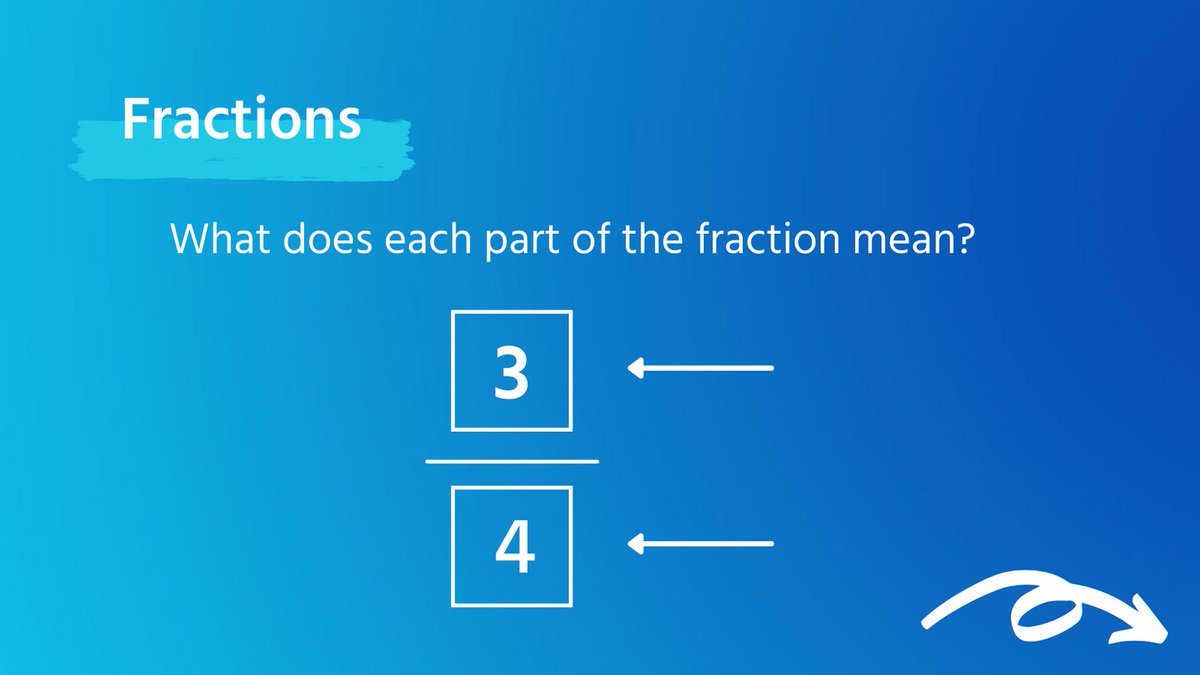 Fractions

What does each part of the fraction mean?

$\frac{3}{4}$